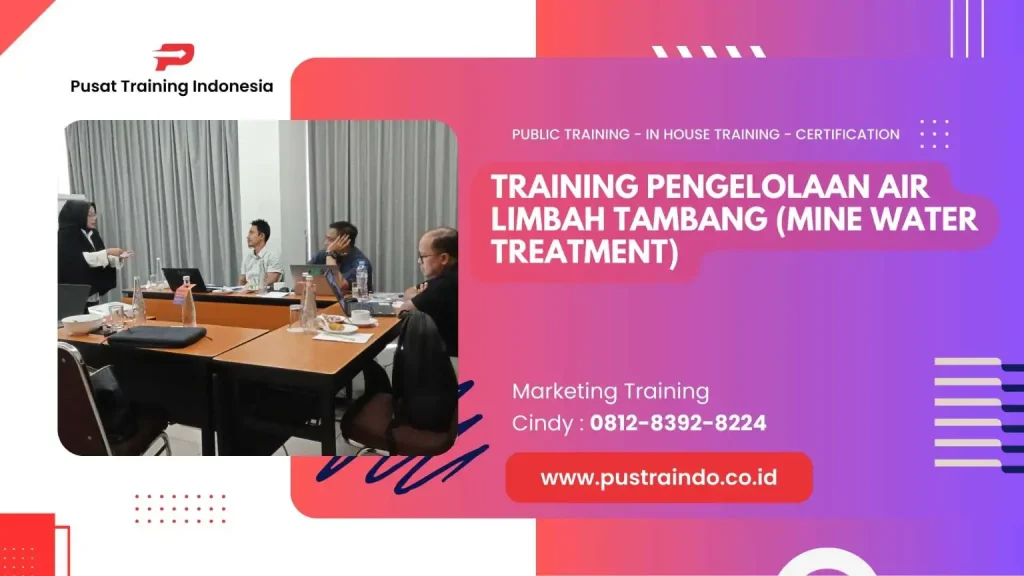 Pusat Training Indonesia

PUBLIC TRAINING - IN HOUSE TRAINING - CERTIFICATION

TRAINING PENGELOLAAN AIR LIMBAH TAMBANG (MINE WATER TREATMENT)

Marketing Training
Cindy : 0812-8392-8224

www.pustraindo.co.id